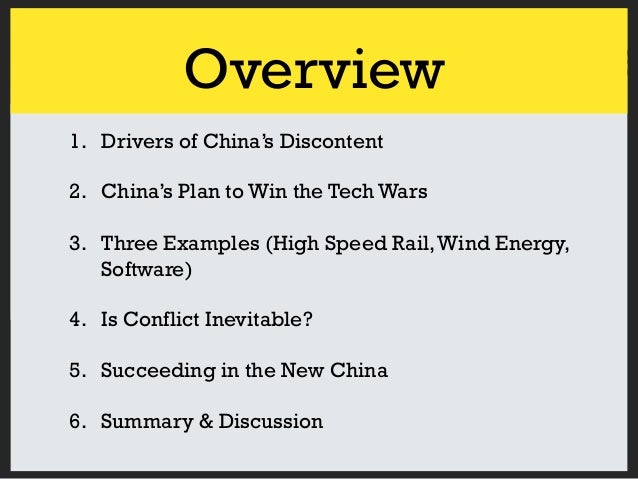 Overview

1. Drivers of China's Discontent

2. China's Plan to Win the Tech Wars

3. Three Examples (High Speed Rail, Wind Energy, Software)

4. Is Conflict Inevitable?

5. Succeeding in the New China

6. Summary & Discussion